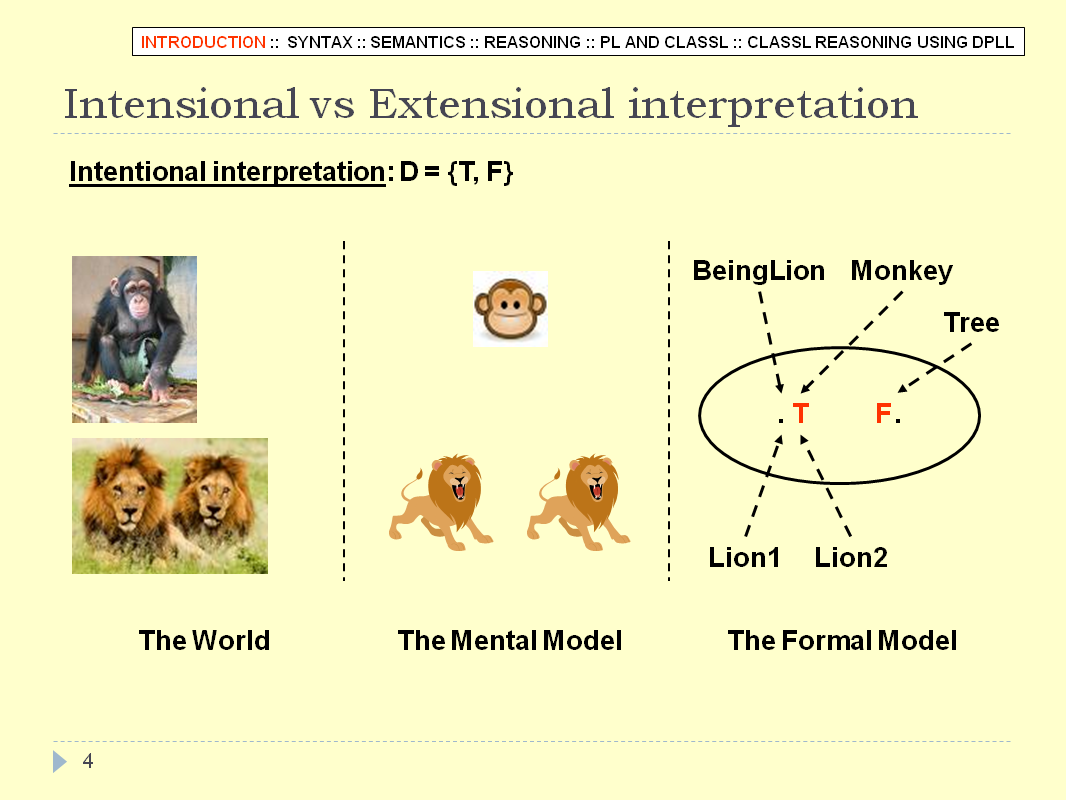 INTRODUCTION :: SYNTAX :: SEMANTICS :: REASONING :: PL AND CLASSL :: CLASSL REASONING USING DPLL

Intensional vs Extensional interpretation

Intentional interpretation: D = {T, F}

BeingLion Monkey Tree

. T F.

Lion1 Lion2

The World

The Mental Model

The Formal Model

4